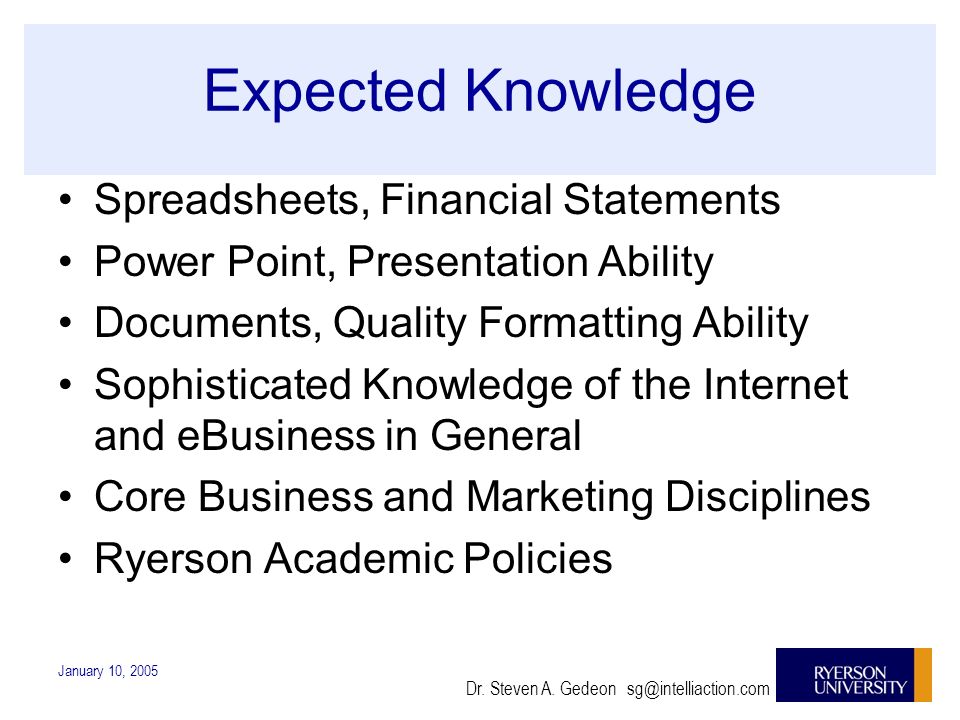 Expected Knowledge

• Spreadsheets, Financial Statements
• Power Point, Presentation Ability
• Documents, Quality Formatting Ability
• Sophisticated Knowledge of the Internet and eBusiness in General
• Core Business and Marketing Disciplines
• Ryerson Academic Policies

January 10, 2005

Dr. Steven A. Gedeon sg@intelliaction.com

RYERSON UNIVERSITY